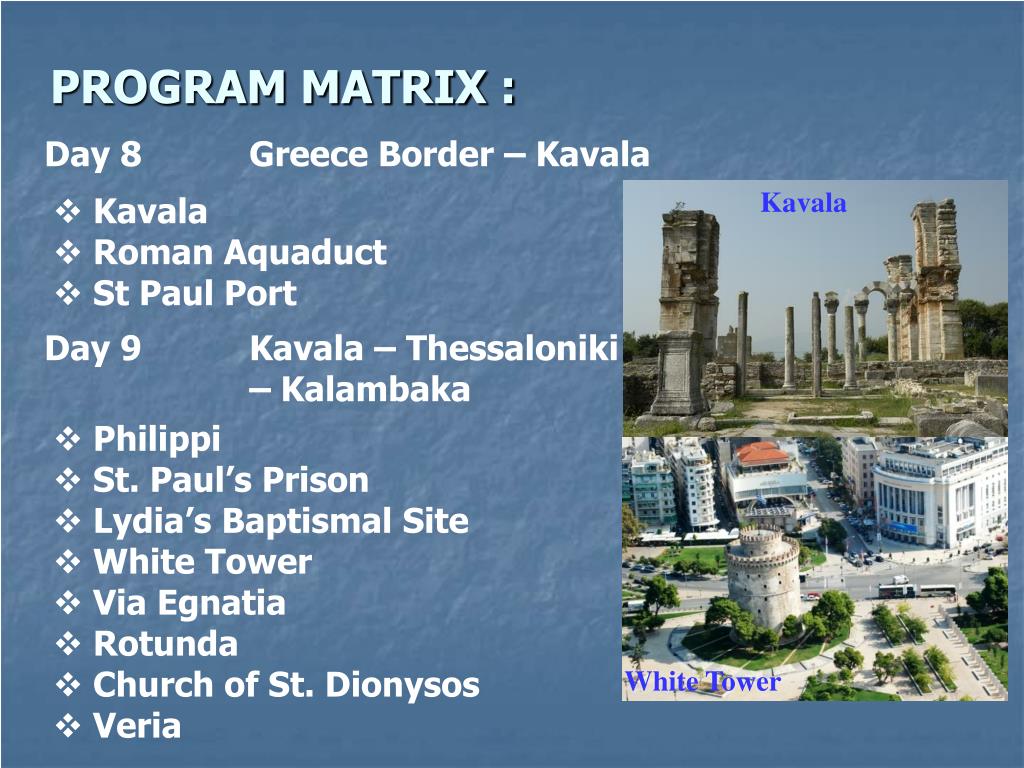 PROGRAM MATRIX :

Day 8 Greece Border – Kavala

❖ Kavala
❖ Roman Aquaduct
❖ St Paul Port

Day 9 Kavala – Thessaloniki – Kalambaka

❖ Philippi
❖ St. Paul’s Prison
❖ Lydia’s Baptismal Site
❖ White Tower
❖ Via Egnatia
❖ Rotunda
❖ Church of St. Dionysos
❖ Veria

Kavala

White Tower